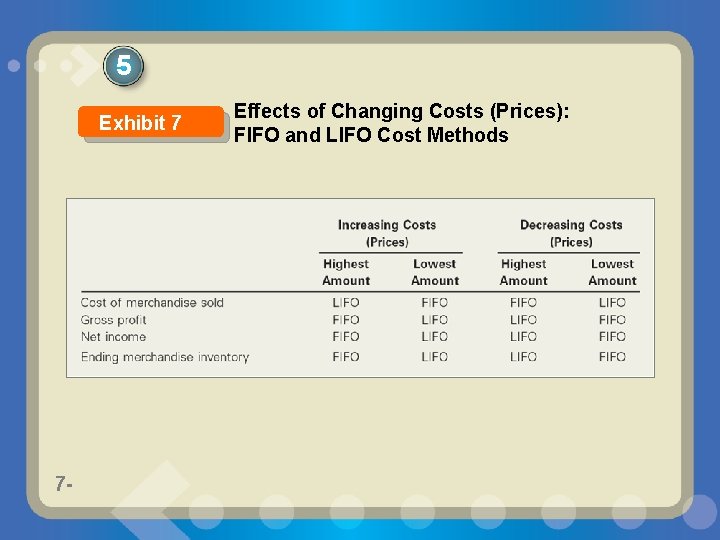 5

Exhibit 7

Effects of Changing Costs (Prices): FIFO and LIFO Cost Methods

| | Increasing Costs (Prices) Highest Amount | Increasing Costs (Prices) Lowest Amount | Decreasing Costs (Prices) Highest Amount | Decreasing Costs (Prices) Lowest Amount |
|---|---|---|---|---|
| Cost of merchandise sold | LIFO | FIFO | FIFO | LIFO |
| Gross profit | FIFO | LIFO | LIFO | FIFO |
| Net income | FIFO | LIFO | LIFO | FIFO |
| Ending merchandise inventory | FIFO | LIFO | LIFO | FIFO |

7-